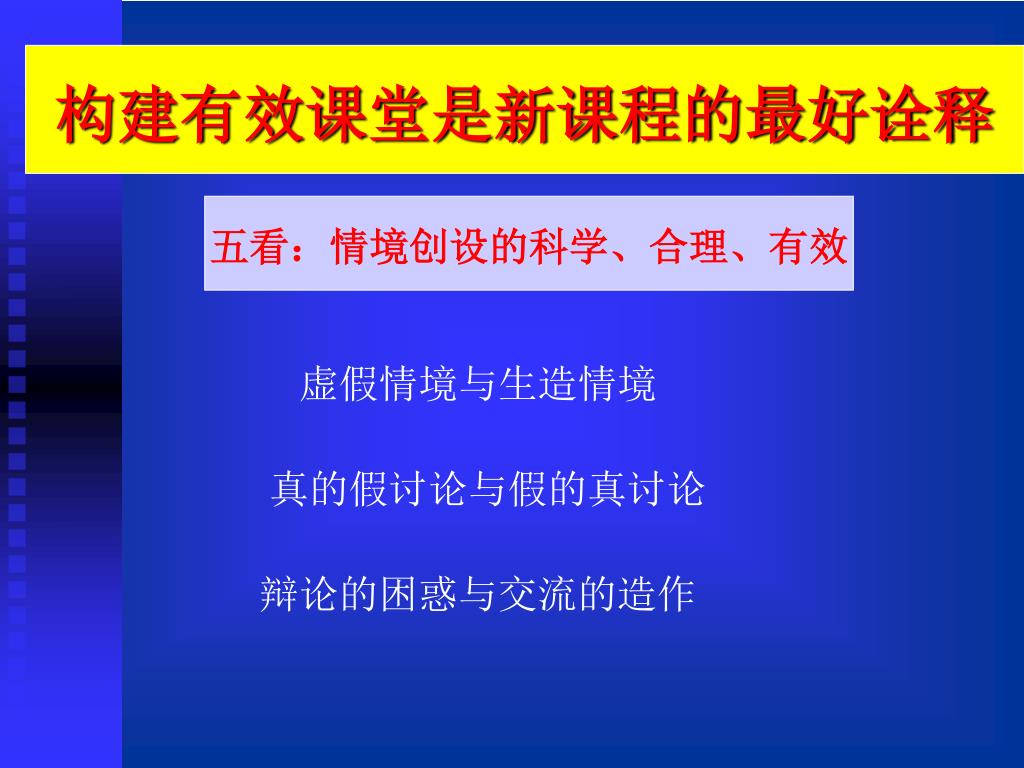 构建有效课堂是新课程的最好诠释

五看：情境创设的科学、合理、有效

虚假情境与生造情境

真的假讨论与假的真讨论

辩论的困惑与交流的造作